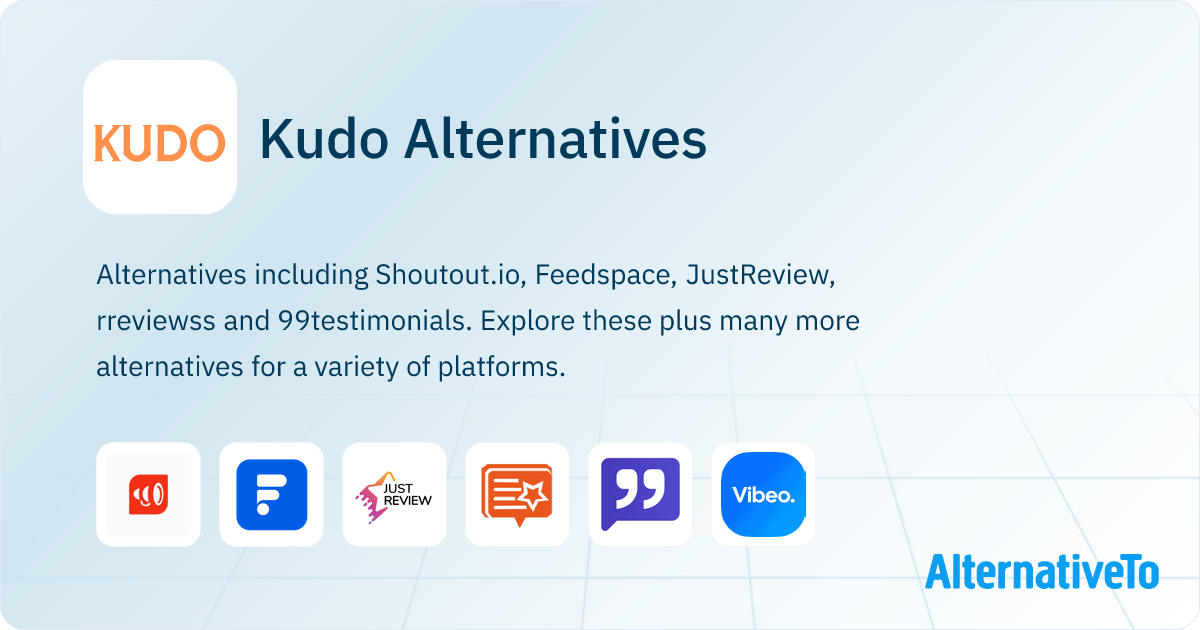 KUDO

Kudo Alternatives

Alternatives including Shoutout.io, Feedspace, JustReview, rreviewss and 99testimonials. Explore these plus many more alternatives for a variety of platforms.

JUST REVIEW

Vibeo.

AlternativeTo